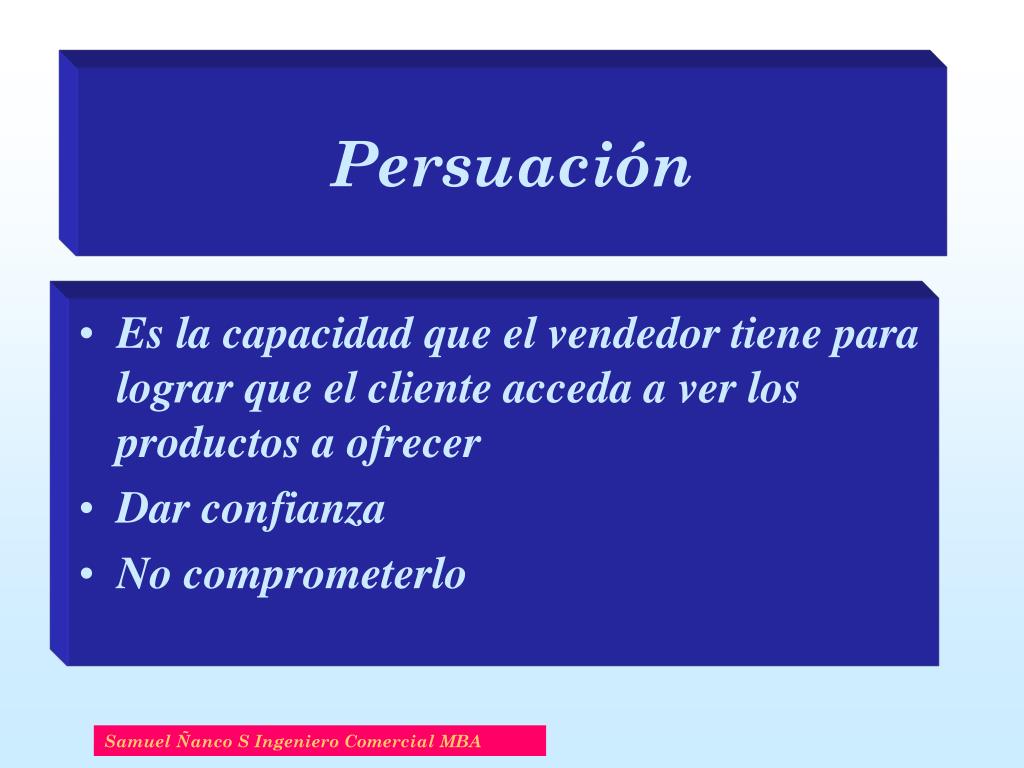 Persuación

• Es la capacidad que el vendedor tiene para lograr que el cliente acceda a ver los productos a ofrecer
• Dar confianza
• No comprometerlo

Samuel Ñanco S Ingeniero Comercial MBA